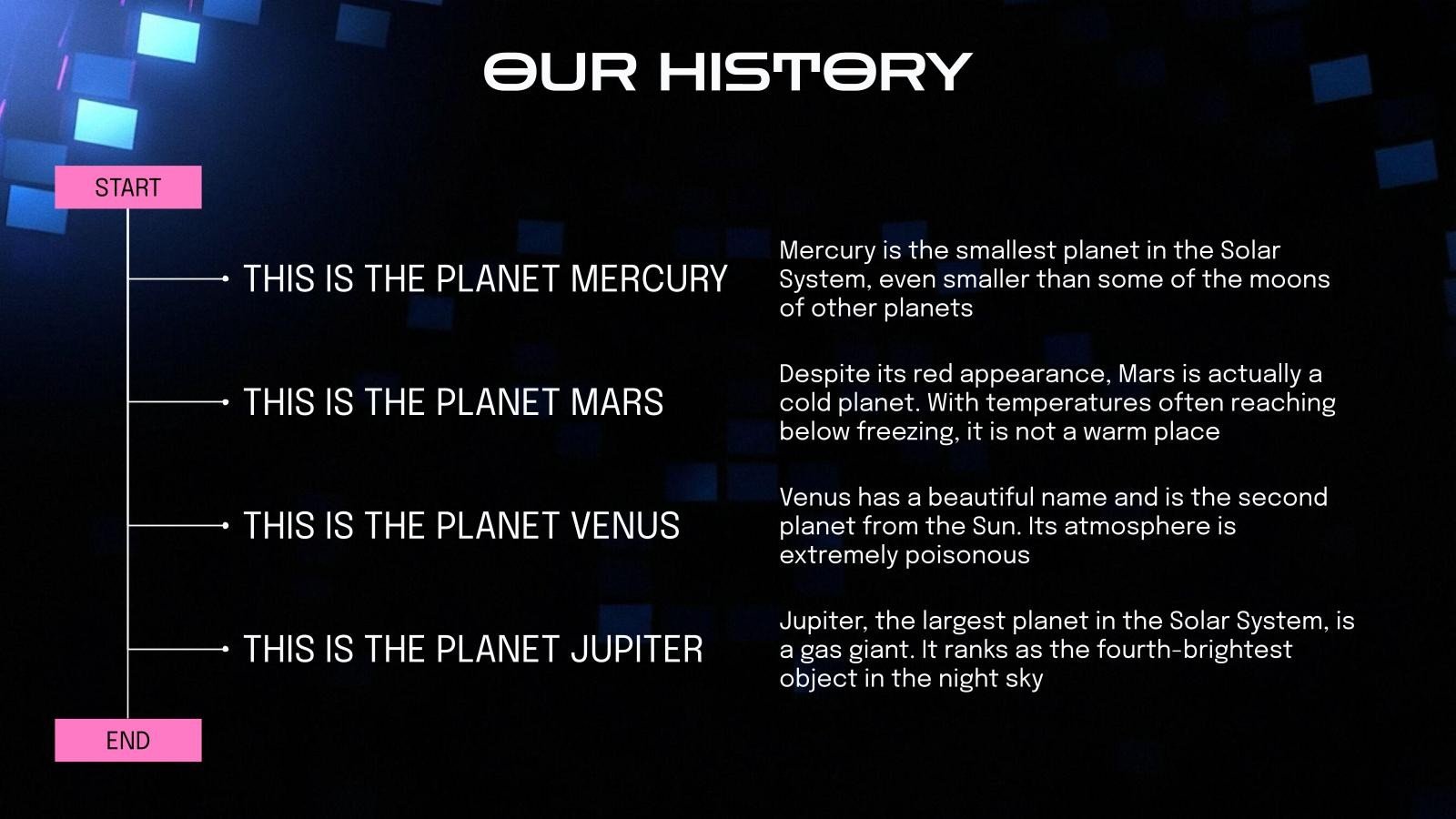 OUR HISTORY

START

THIS IS THE PLANET MERCURY

Mercury is the smallest planet in the Solar System, even smaller than some of the moons of other planets

THIS IS THE PLANET MARS

Despite its red appearance, Mars is actually a cold planet. With temperatures often reaching below freezing, it is not a warm place

THIS IS THE PLANET VENUS

Venus has a beautiful name and is the second planet from the Sun. Its atmosphere is extremely poisonous

THIS IS THE PLANET JUPITER

Jupiter, the largest planet in the Solar System, is a gas giant. It ranks as the fourth-brightest object in the night sky

END